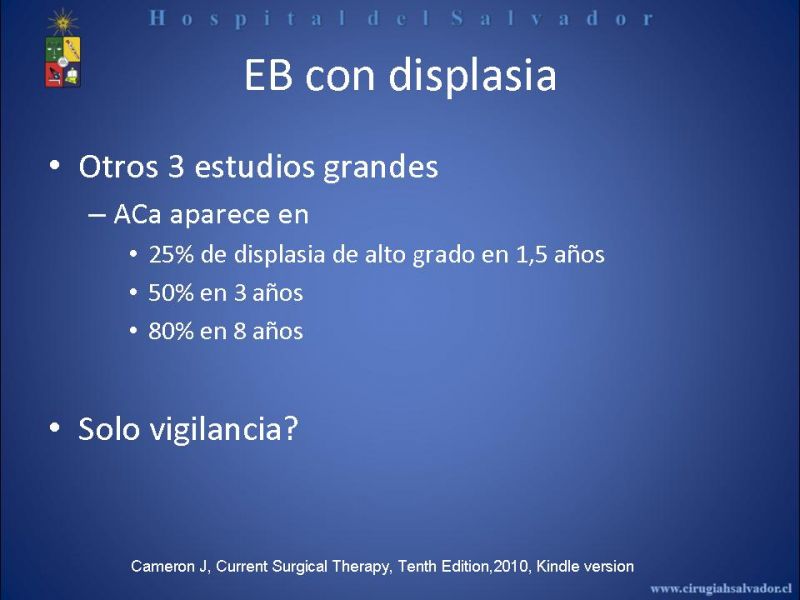 Hospital del Salvador

EB con displasia

• Otros 3 estudios grandes
– ACa aparece en
• 25% de displasia de alto grado en 1,5 años
• 50% en 3 años
• 80% en 8 años

• Solo vigilancia?

Cameron J, Current Surgical Therapy, Tenth Edition,2010, Kindle version

www.cirugiahsalvador.cl